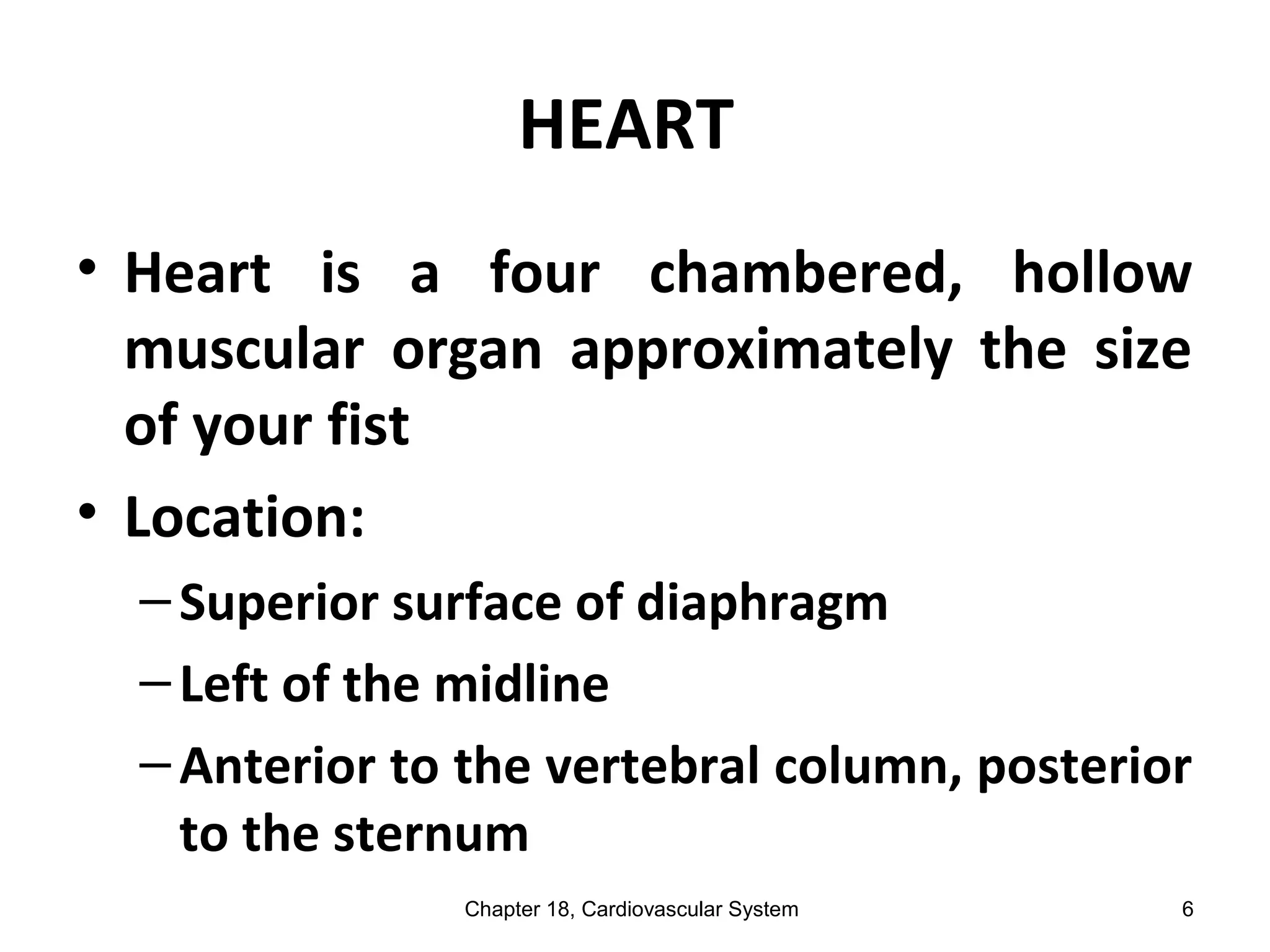 HEART

• Heart is a four chambered, hollow muscular organ approximately the size of your fist

• Location:
– Superior surface of diaphragm
– Left of the midline
– Anterior to the vertebral column, posterior to the sternum

Chapter 18, Cardiovascular System

6